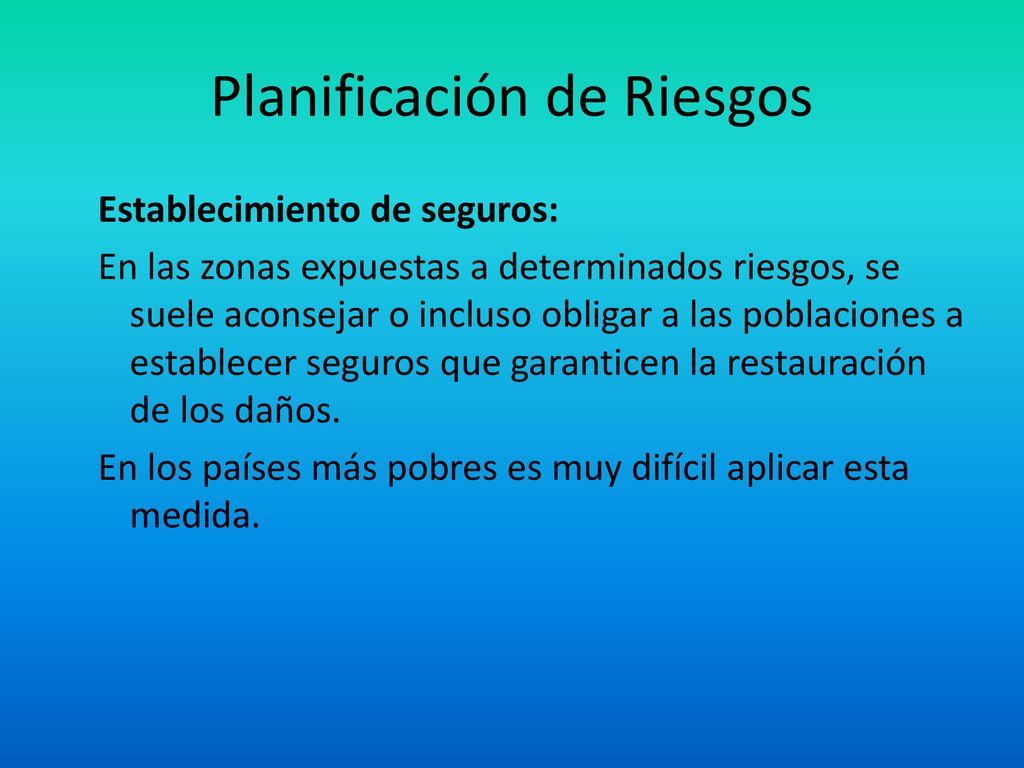 Planificación de Riesgos

Establecimiento de seguros:

En las zonas expuestas a determinados riesgos, se suele aconsejar o incluso obligar a las poblaciones a establecer seguros que garanticen la restauración de los daños.

En los países más pobres es muy difícil aplicar esta medida.